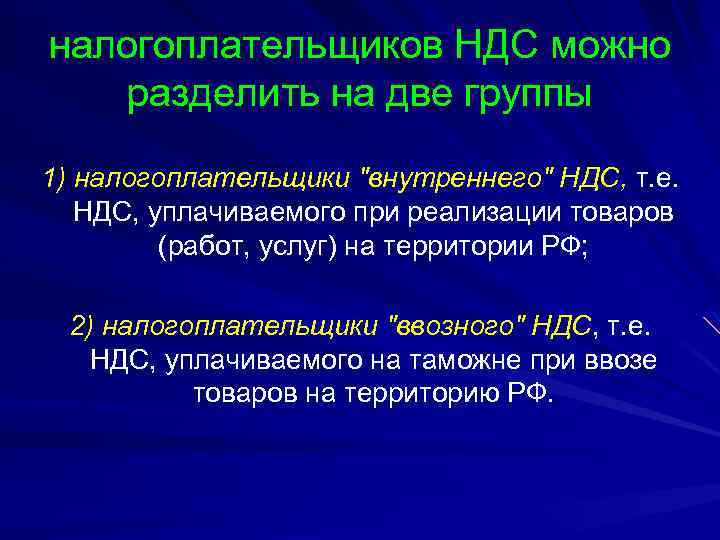 налогоплательщиков НДС можно разделить на две группы

1) налогоплательщики "внутреннего" НДС, т.е. НДС, уплачиваемого при реализации товаров (работ, услуг) на территории РФ;

2) налогоплательщики "ввозного" НДС, т.е. НДС, уплачиваемого на таможне при ввозе товаров на территорию РФ.